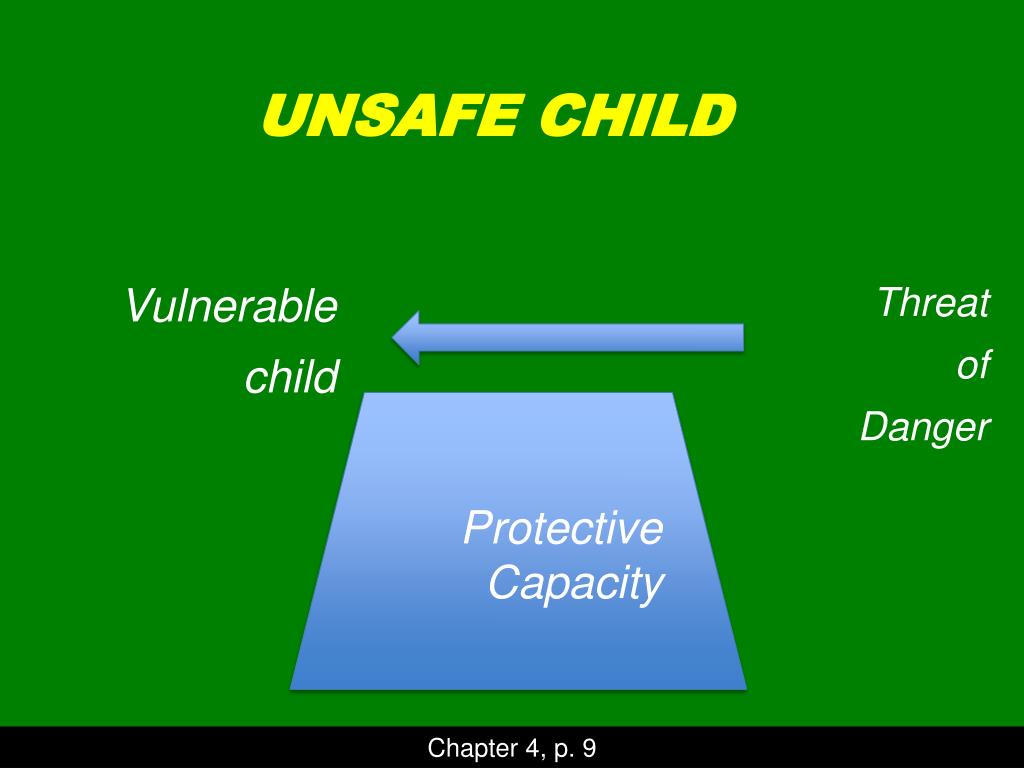 UNSAFE CHILD

Vulnerable child

Threat of Danger

Protective Capacity

Chapter 4, p. 9